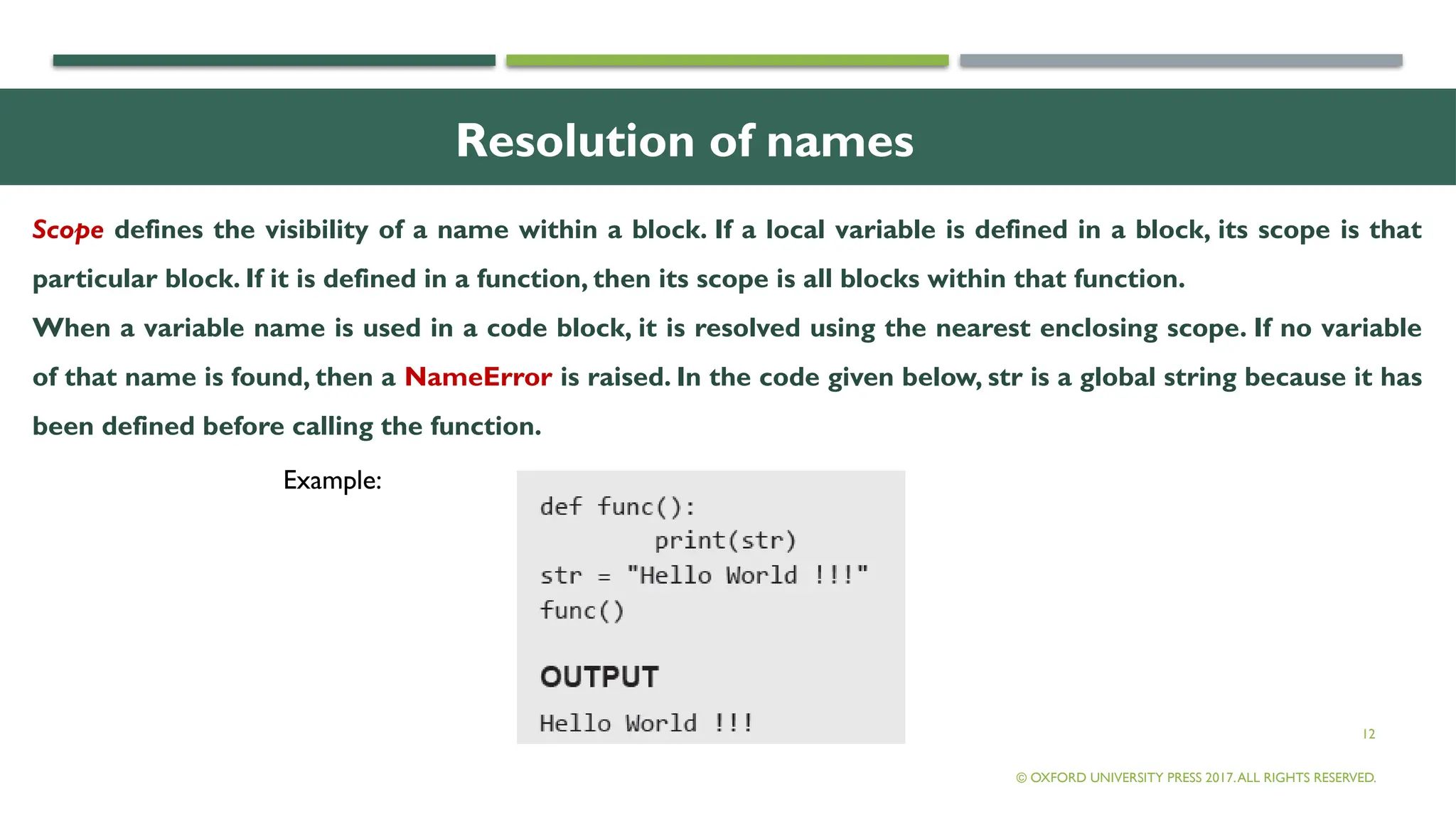 Resolution of names

Scope defines the visibility of a name within a block. If a local variable is defined in a block, its scope is that particular block. If it is defined in a function, then its scope is all blocks within that function.
When a variable name is used in a code block, it is resolved using the nearest enclosing scope. If no variable of that name is found, then a NameError is raised. In the code given below, str is a global string because it has been defined before calling the function.

Example:

def func():
	print(str)
str = "Hello World !!!"
func()

OUTPUT

Hello World !!!

12

© OXFORD UNIVERSITY PRESS 2017. ALL RIGHTS RESERVED.